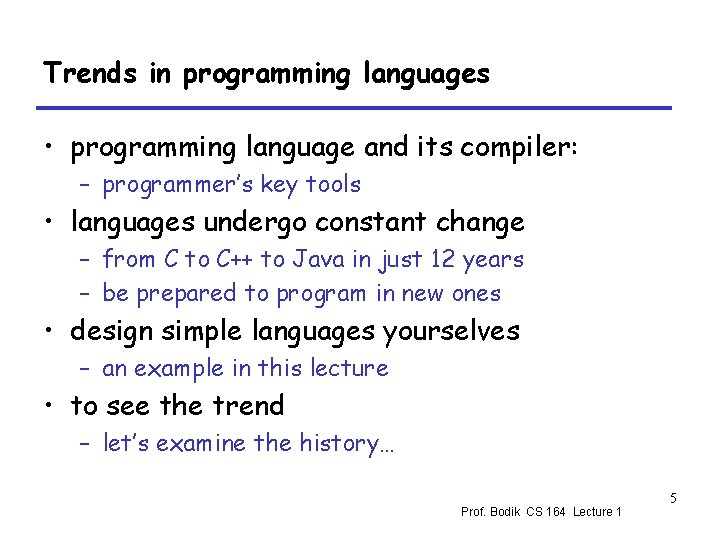 Trends in programming languages

• programming language and its compiler:
  – programmer's key tools
• languages undergo constant change
  – from C to C++ to Java in just 12 years
  – be prepared to program in new ones
• design simple languages yourselves
  – an example in this lecture
• to see the trend
  – let's examine the history…

5

Prof. Bodik CS 164 Lecture 1